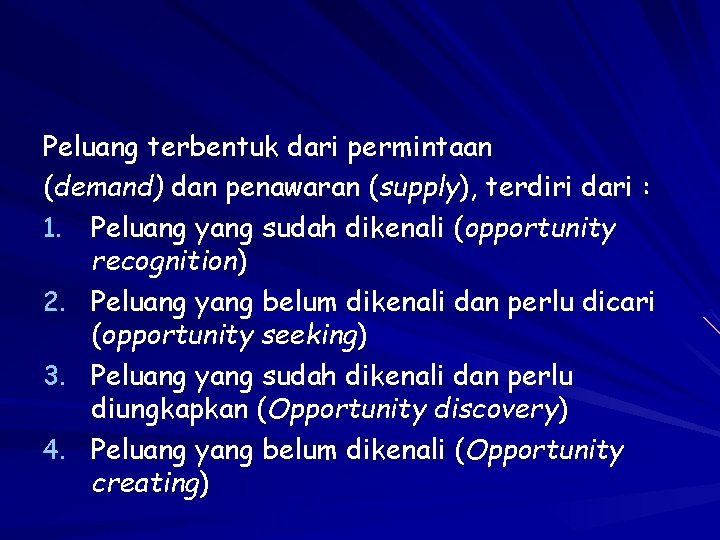 Peluang terbentuk dari permintaan (demand) dan penawaran (supply), terdiri dari :

1. Peluang yang sudah dikenali (opportunity recognition)
2. Peluang yang belum dikenali dan perlu dicari (opportunity seeking)
3. Peluang yang sudah dikenali dan perlu diungkapkan (Opportunity discovery)
4. Peluang yang belum dikenali (Opportunity creating)